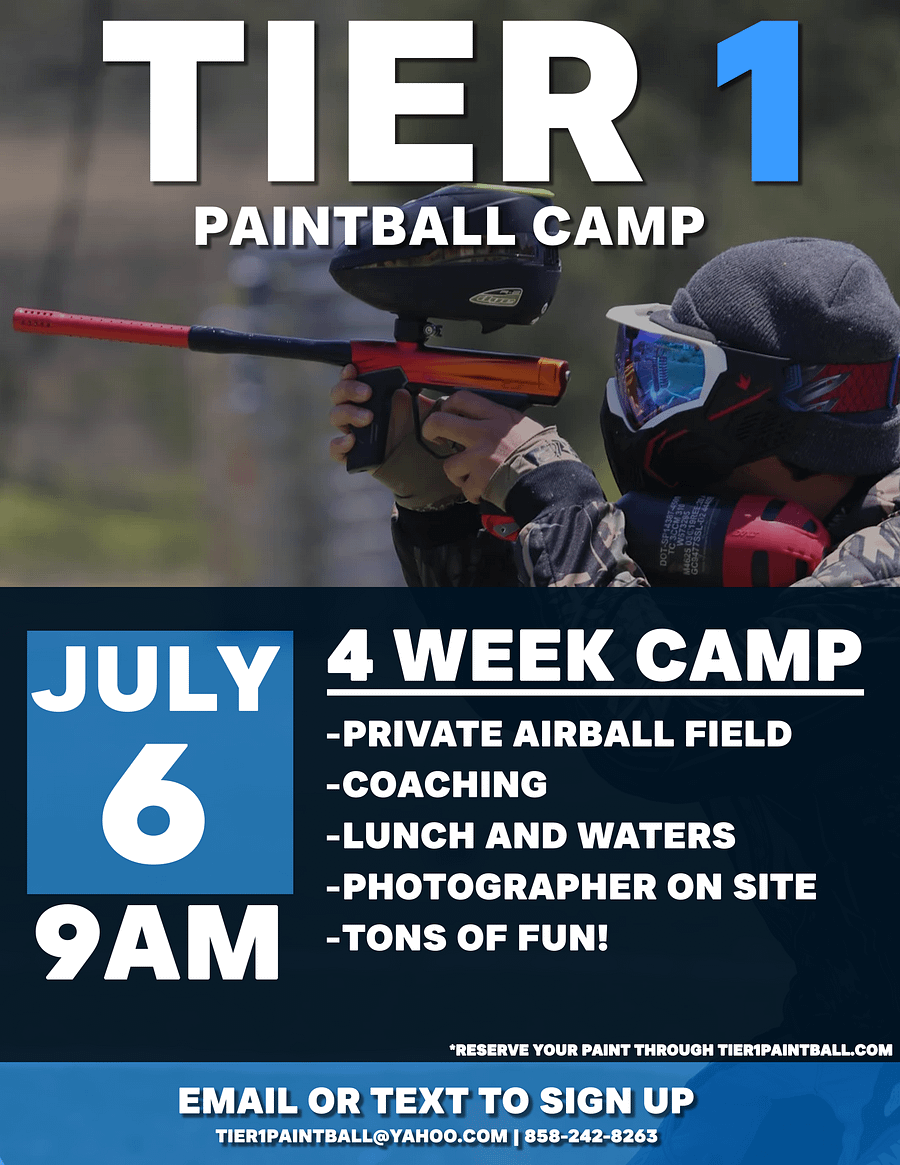 TIER 1
PAINTBALL CAMP

JULY
6
9AM

4 WEEK CAMP
-PRIVATE AIRBALL FIELD
-COACHING
-LUNCH AND WATERS
-PHOTOGRAPHER ON SITE
-TONS OF FUN!

*RESERVE YOUR PAINT THROUGH TIER1PAINTBALL.COM

EMAIL OR TEXT TO SIGN UP
TIER1PAINTBALL@YAHOO.COM | 858-242-8263